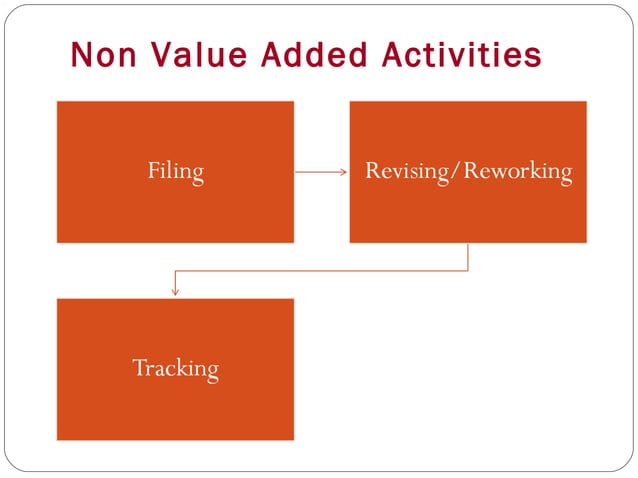 Non Value Added Activities

Filing

Revising/Reworking

Tracking